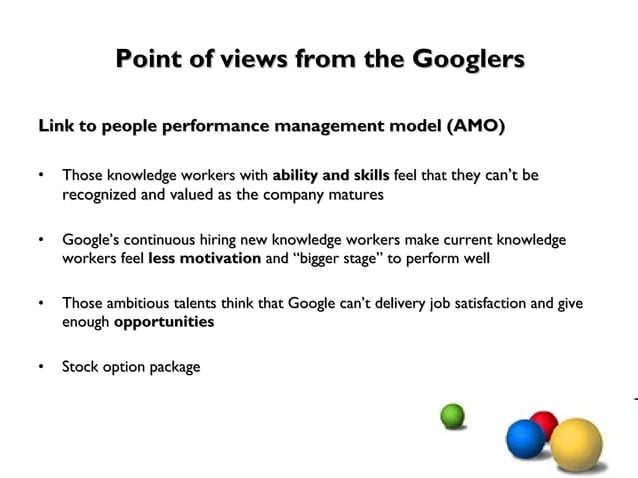 Point of views from the Googlers

Link to people performance management model (AMO)

• Those knowledge workers with ability and skills feel that they can't be recognized and valued as the company matures

• Google's continuous hiring new knowledge workers make current knowledge workers feel less motivation and "bigger stage" to perform well

• Those ambitious talents think that Google can't delivery job satisfaction and give enough opportunities

• Stock option package